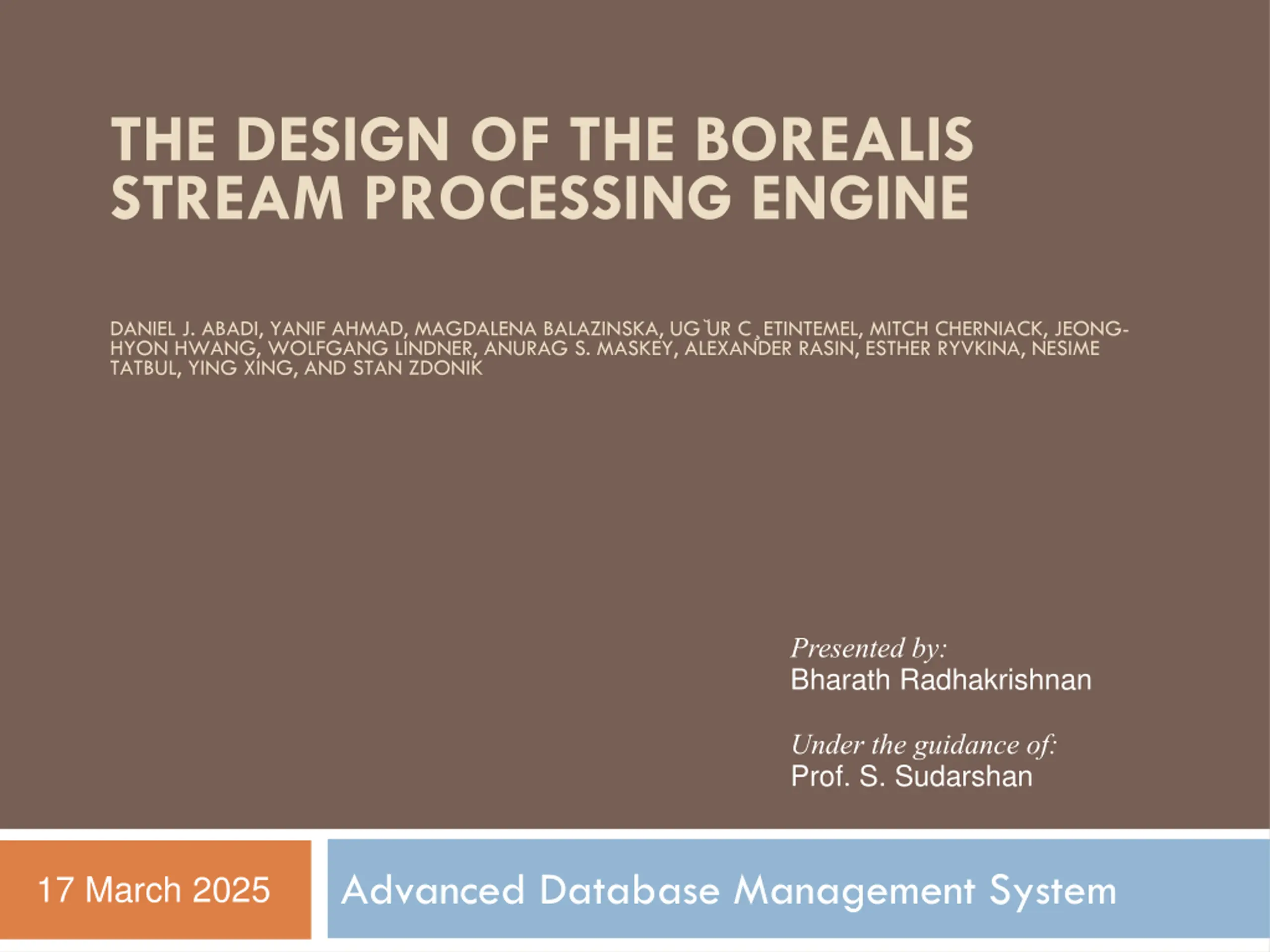 THE DESIGN OF THE BOREALIS STREAM PROCESSING ENGINE

DANIEL J. ABADI, YANIF AHMAD, MAGDALENA BALAZINSKA, UG ̆UR C ̧ETINTEMEL, MITCH CHERNIACK, JEONG-HYON HWANG, WOLFGANG LINDNER, ANURAG S. MASKEY, ALEXANDER RASIN, ESTHER RYVKINA, NESIME TATBUL, YING XING, AND STAN ZDONIK

Presented by:
Bharath Radhakrishnan

Under the guidance of:
Prof. S. Sudarshan

17 March 2025

Advanced Database Management System